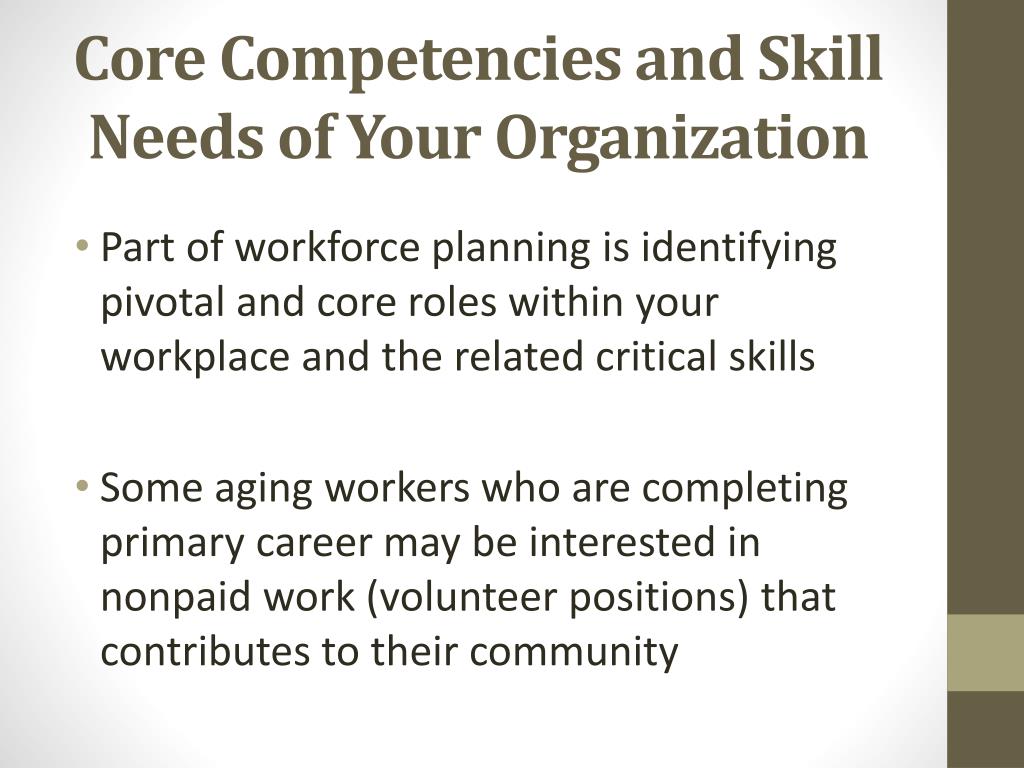 Core Competencies and Skill Needs of Your Organization

• Part of workforce planning is identifying pivotal and core roles within your workplace and the related critical skills

• Some aging workers who are completing primary career may be interested in nonpaid work (volunteer positions) that contributes to their community